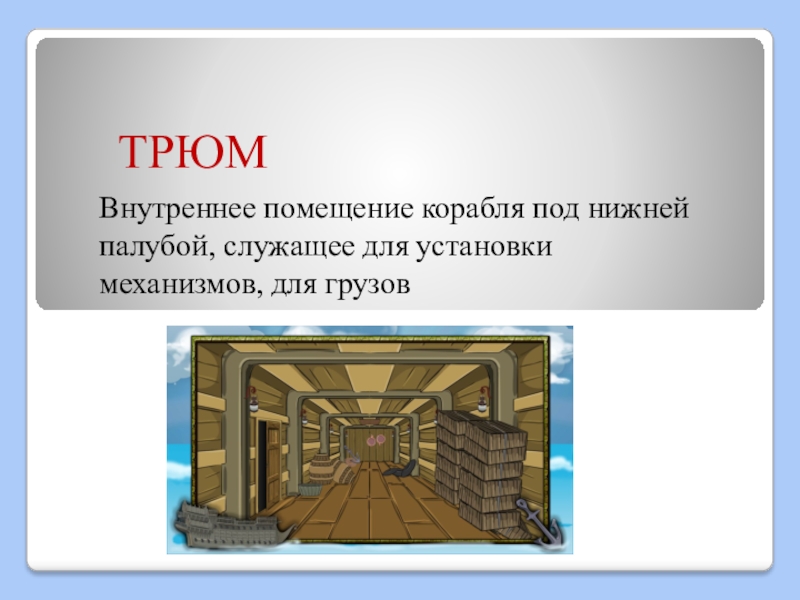 ТРЮМ

Внутреннее помещение корабля под нижней палубой, служащее для установки механизмов, для грузов